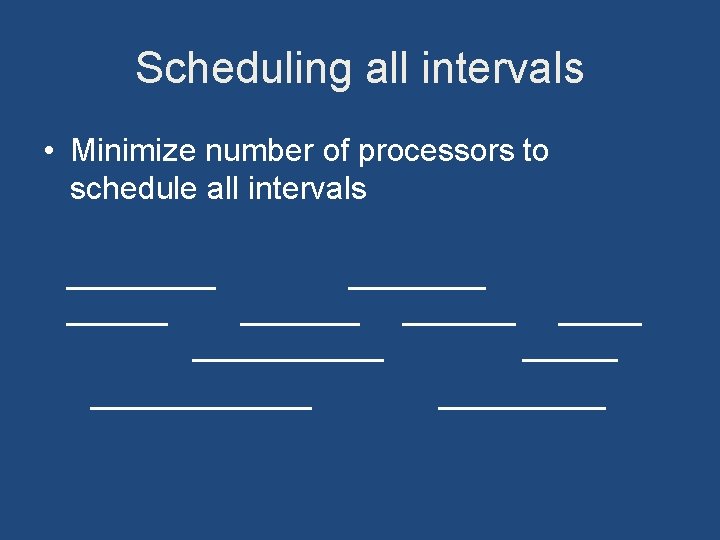 Scheduling all intervals

• Minimize number of processors to schedule all intervals